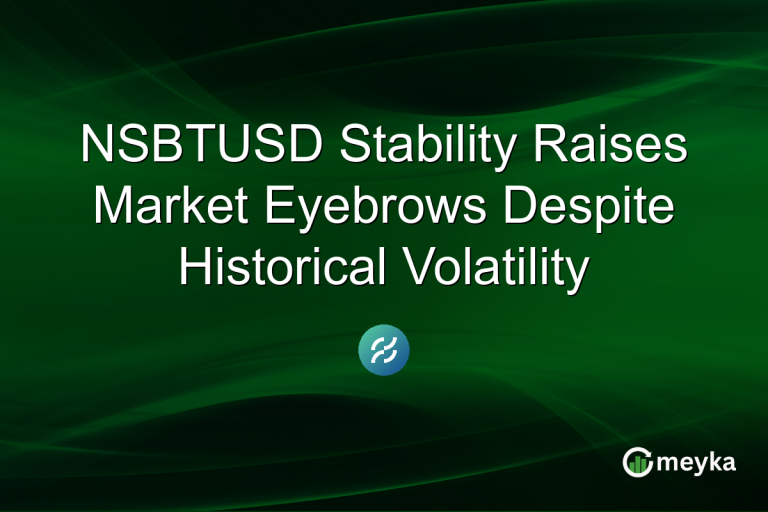 NSBTUSD Stability Raises Market Eyebrows Despite Historical Volatility

meyka